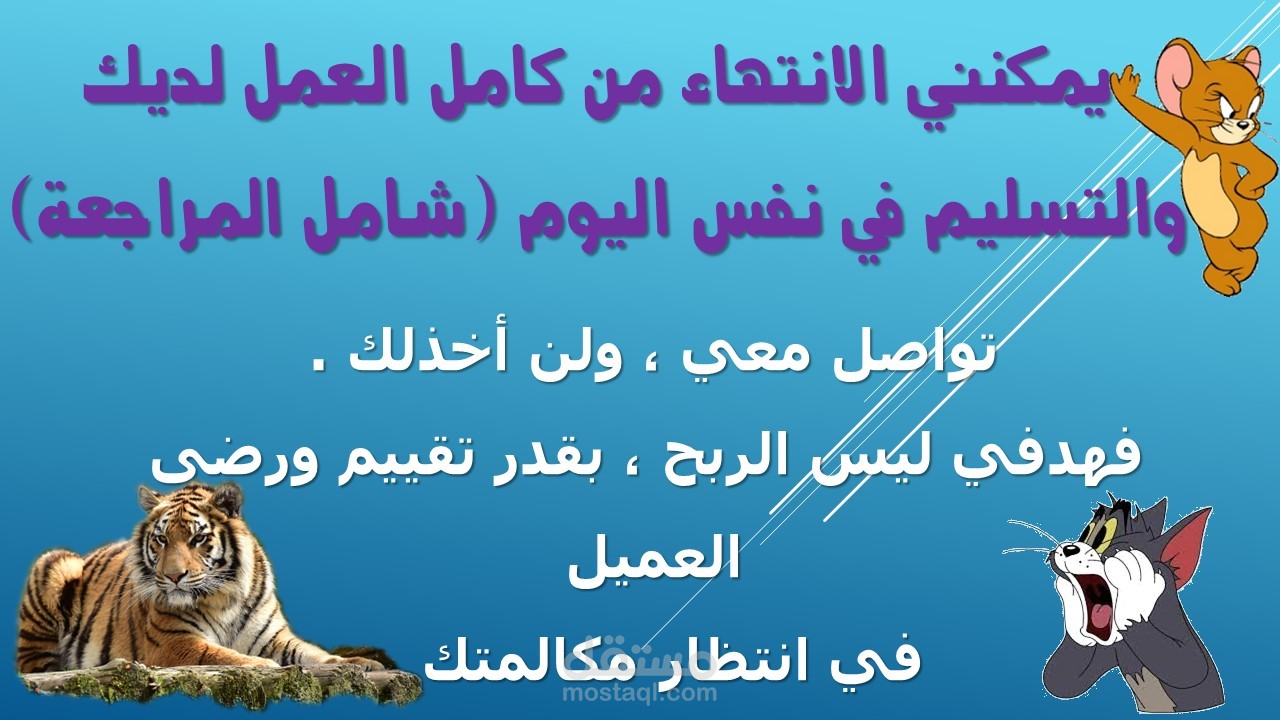 يمكنني الانتهاء من كامل العمل لديك والتسليم في نفس اليوم (شامل المراجعة)

تواصل معي ، ولن أخذلك .
فهدفي ليس الربح ، بقدر تقييم ورضى العميل
في انتظار مكالمتك

مستقل
mostaql.com